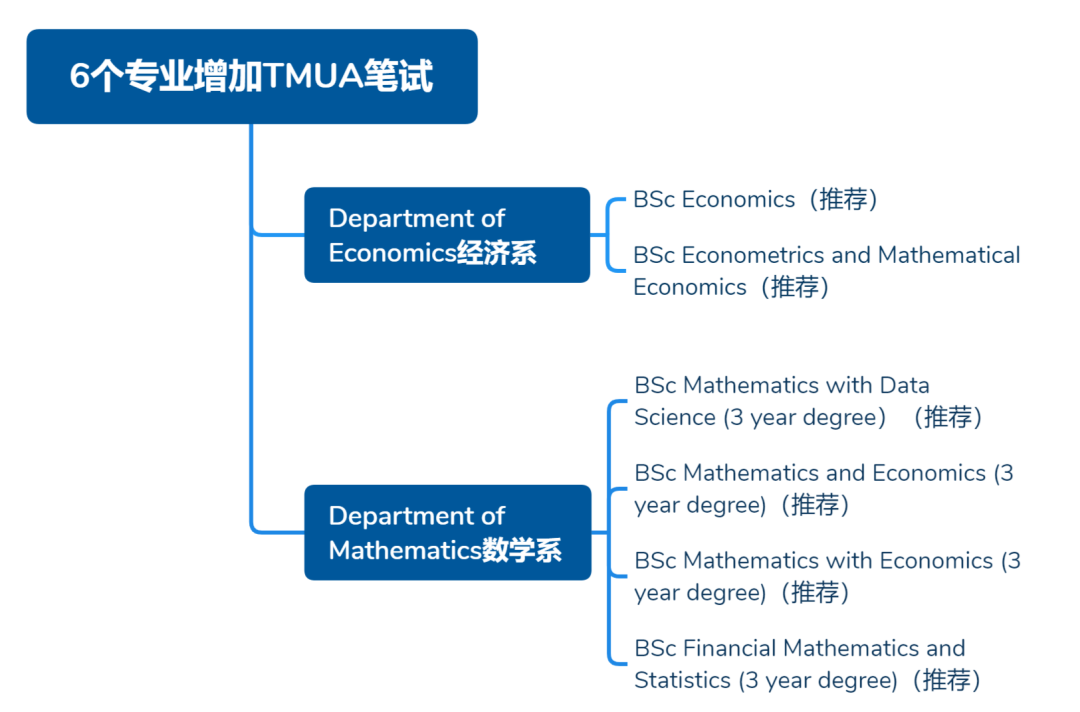 6个专业增加TMUA笔试

Department of Economics经济系

BSc Economics（推荐）

BSc Econometrics and Mathematical Economics（推荐）

Department of Mathematics数学系

BSc Mathematics with Data Science (3 year degree）（推荐）

BSc Mathematics and Economics (3 year degree)（推荐）

BSc Mathematics with Economics (3 year degree)（推荐）

BSc Financial Mathematics and Statistics (3 year degree)（推荐）